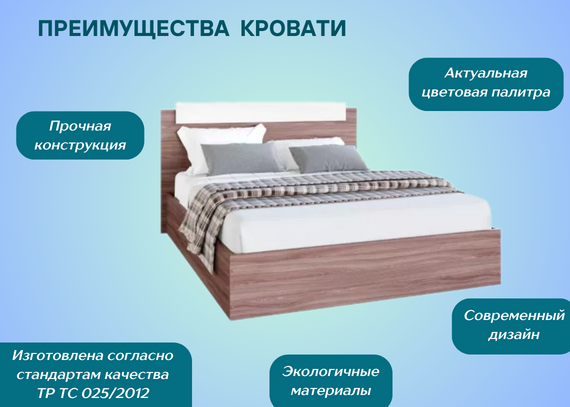 ПРЕИМУЩЕСТВА КРОВАТИ

Актуальная цветовая палитра

Прочная конструкция

Современный дизайн

Изготовлена согласно стандартам качества ТР ТС 025/2012

Экологичные материалы